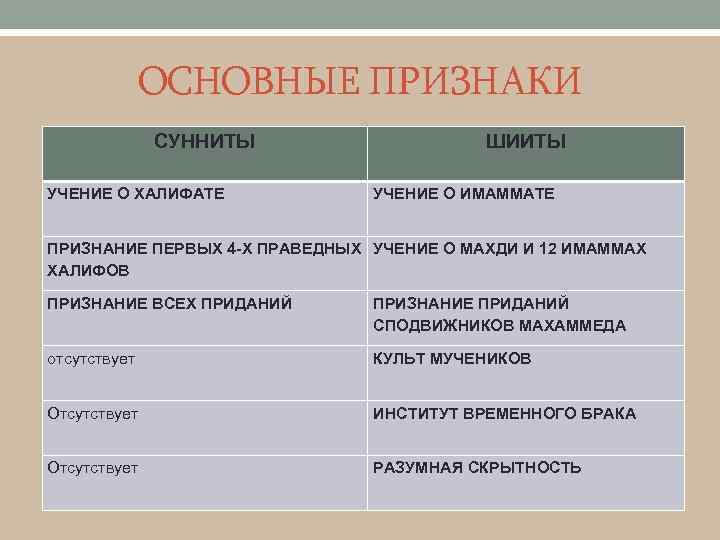 ОСНОВНЫЕ ПРИЗНАКИ

| СУННИТЫ | ШИИТЫ |
|---|---|
| УЧЕНИЕ О ХАЛИФАТЕ | УЧЕНИЕ О ИМАММАТЕ |
| ПРИЗНАНИЕ ПЕРВЫХ 4-Х ПРАВЕДНЫХ ХАЛИФОВ | УЧЕНИЕ О МАХДИ И 12 ИМАММАХ |
| ПРИЗНАНИЕ ВСЕХ ПРИДАНИЙ | ПРИЗНАНИЕ ПРИДАНИЙ СПОДВИЖНИКОВ МАХАММЕДА |
| отсутствует | КУЛЬТ МУЧЕНИКОВ |
| Отсутствует | ИНСТИТУТ ВРЕМЕННОГО БРАКА |
| Отсутствует | РАЗУМНАЯ СКРЫТНОСТЬ |